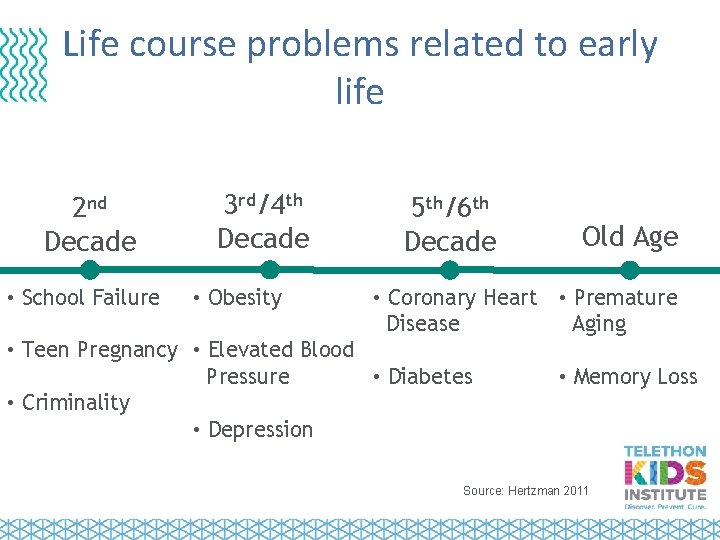 Life course problems related to early life

2nd Decade

• School Failure

• Teen Pregnancy

• Criminality

3rd/4th Decade

• Obesity

• Elevated Blood Pressure

• Depression

5th/6th Decade

• Coronary Heart Disease

• Diabetes

Old Age

• Premature Aging

• Memory Loss

Source: Hertzman 2011

TELETHON KIDS INSTITUTE
Discover. Prevent. Cure.